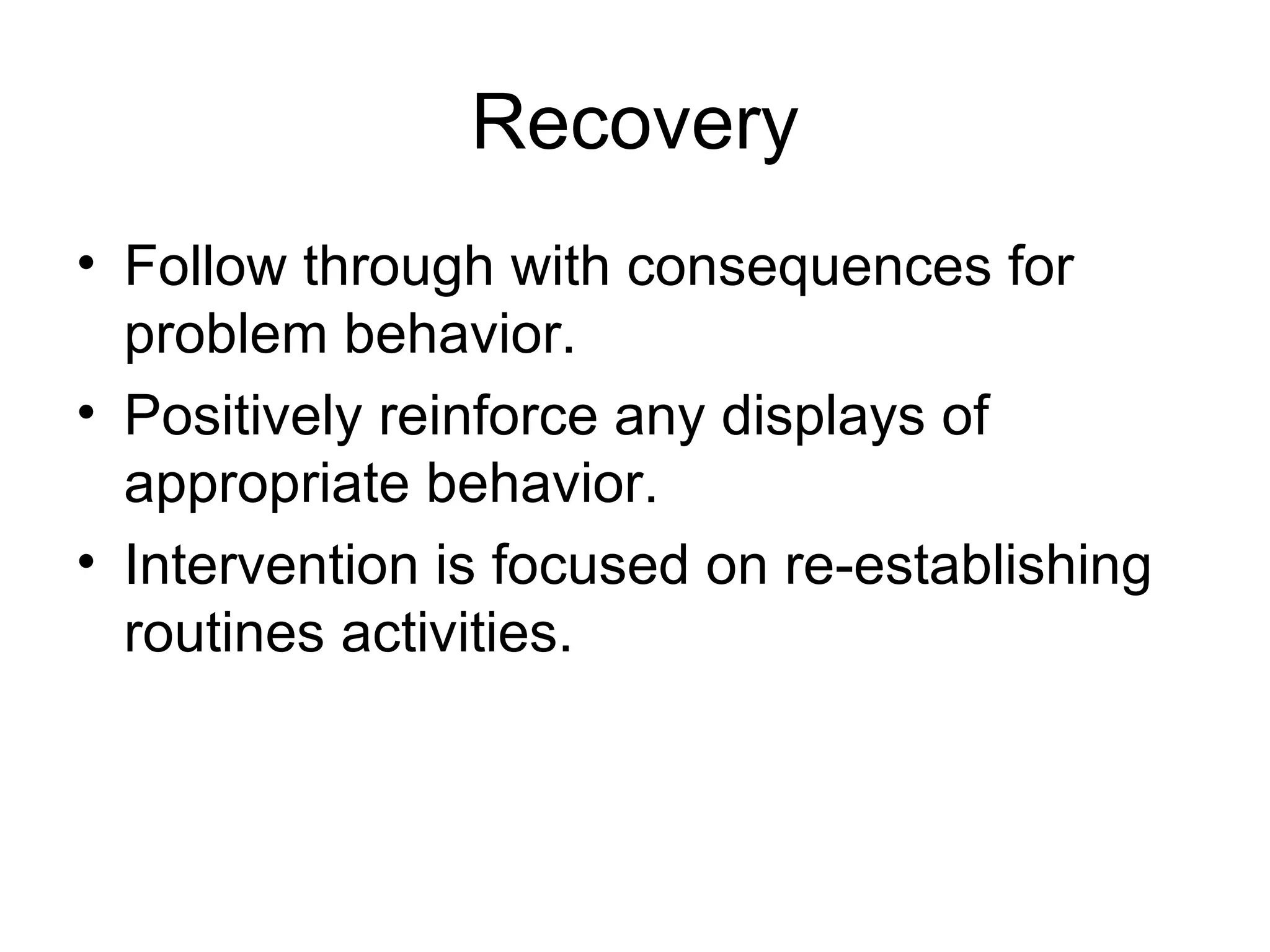 Recovery

• Follow through with consequences for problem behavior.
• Positively reinforce any displays of appropriate behavior.
• Intervention is focused on re-establishing routines activities.